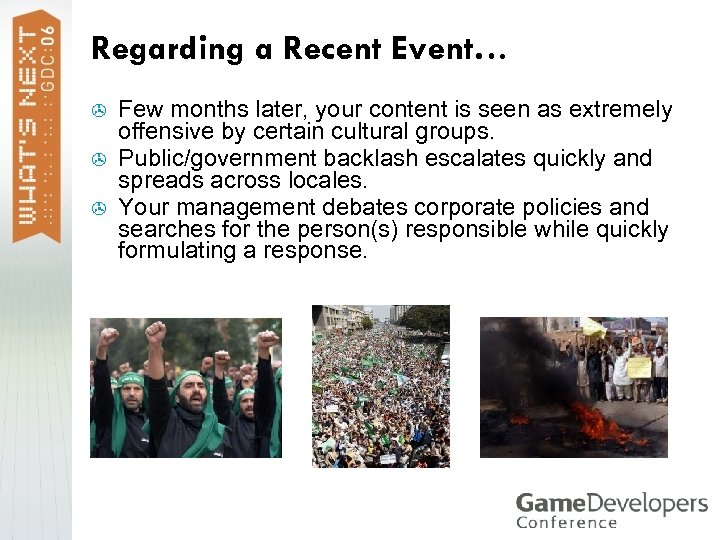 WHAT'S NEXT GDC:06

Regarding a Recent Event…

Few months later, your content is seen as extremely offensive by certain cultural groups.

Public/government backlash escalates quickly and spreads across locales.

Your management debates corporate policies and searches for the person(s) responsible while quickly formulating a response.

GameDevelopers Conference